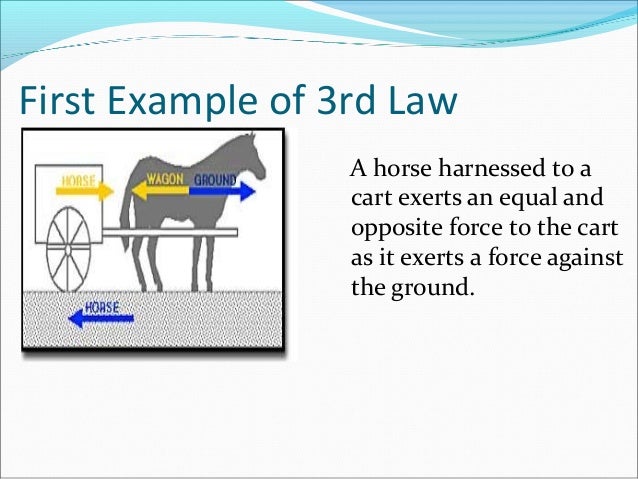 First Example of 3rd Law

HORSE
WAGON
GROUND
HORSE

A horse harnessed to a cart exerts an equal and opposite force to the cart as it exerts a force against the ground.